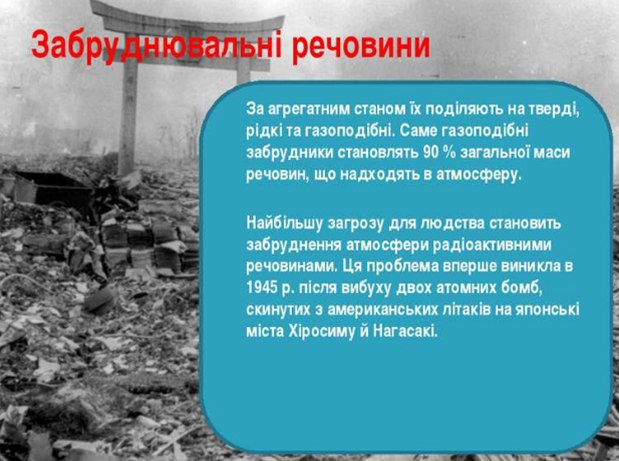 Забруднювальні речовини

За агрегатним станом їх поділяють на тверді, рідкі та газоподібні. Саме газоподібні забрудники становлять 90 % загальної маси речовин, що надходять в атмосферу.

Найбільшу загрозу для людства становить забруднення атмосфери радіоактивними речовинами. Ця проблема вперше виникла в 1945 р. після вибуху двох атомних бомб, скинутих з американських літаків на японські міста Хіросиму й Нагасакі.